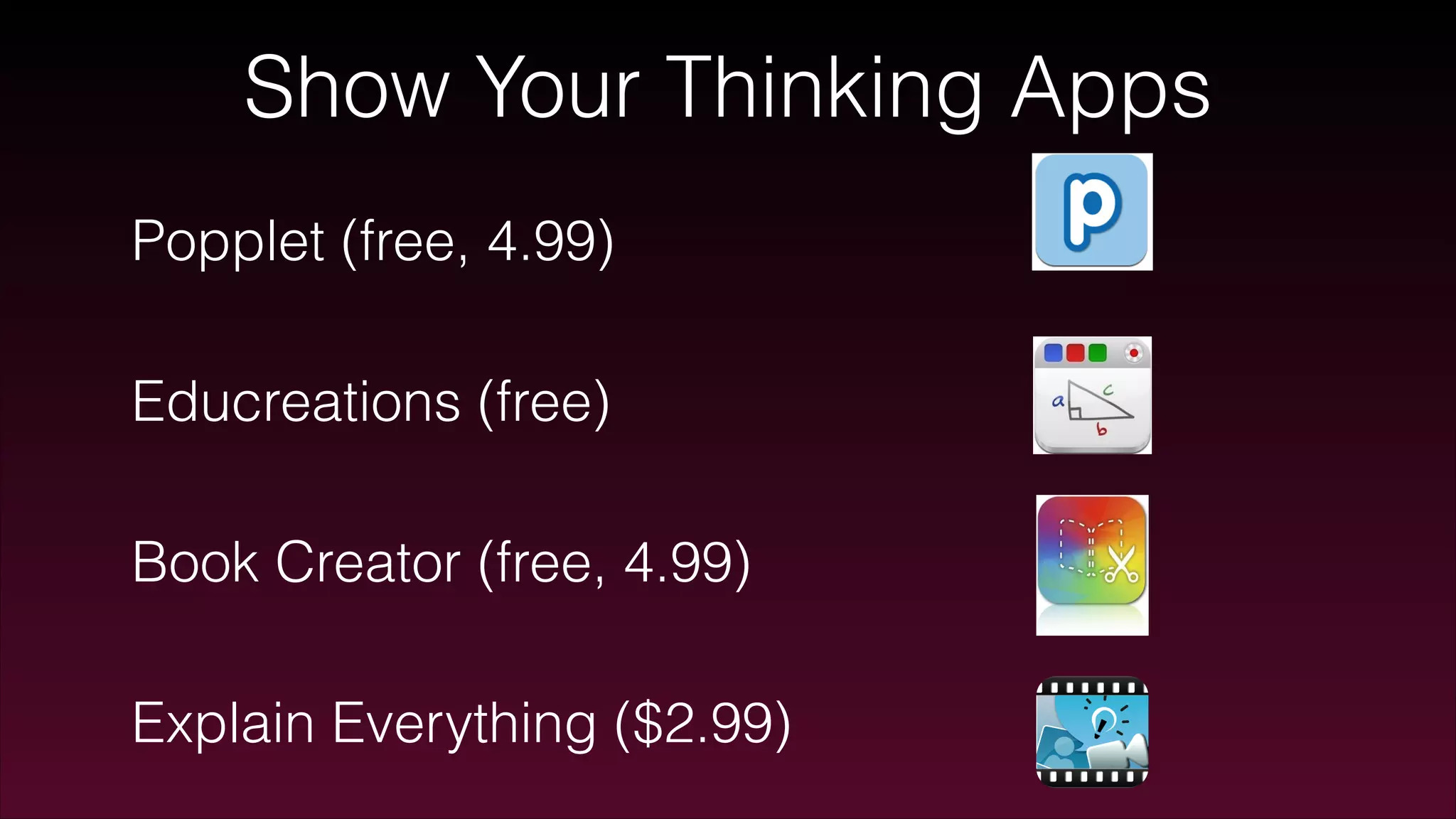 Show Your Thinking Apps

Popplet (free, 4.99)

p

Educreations (free)

a c b

Book Creator (free, 4.99)

Explain Everything ($2.99)